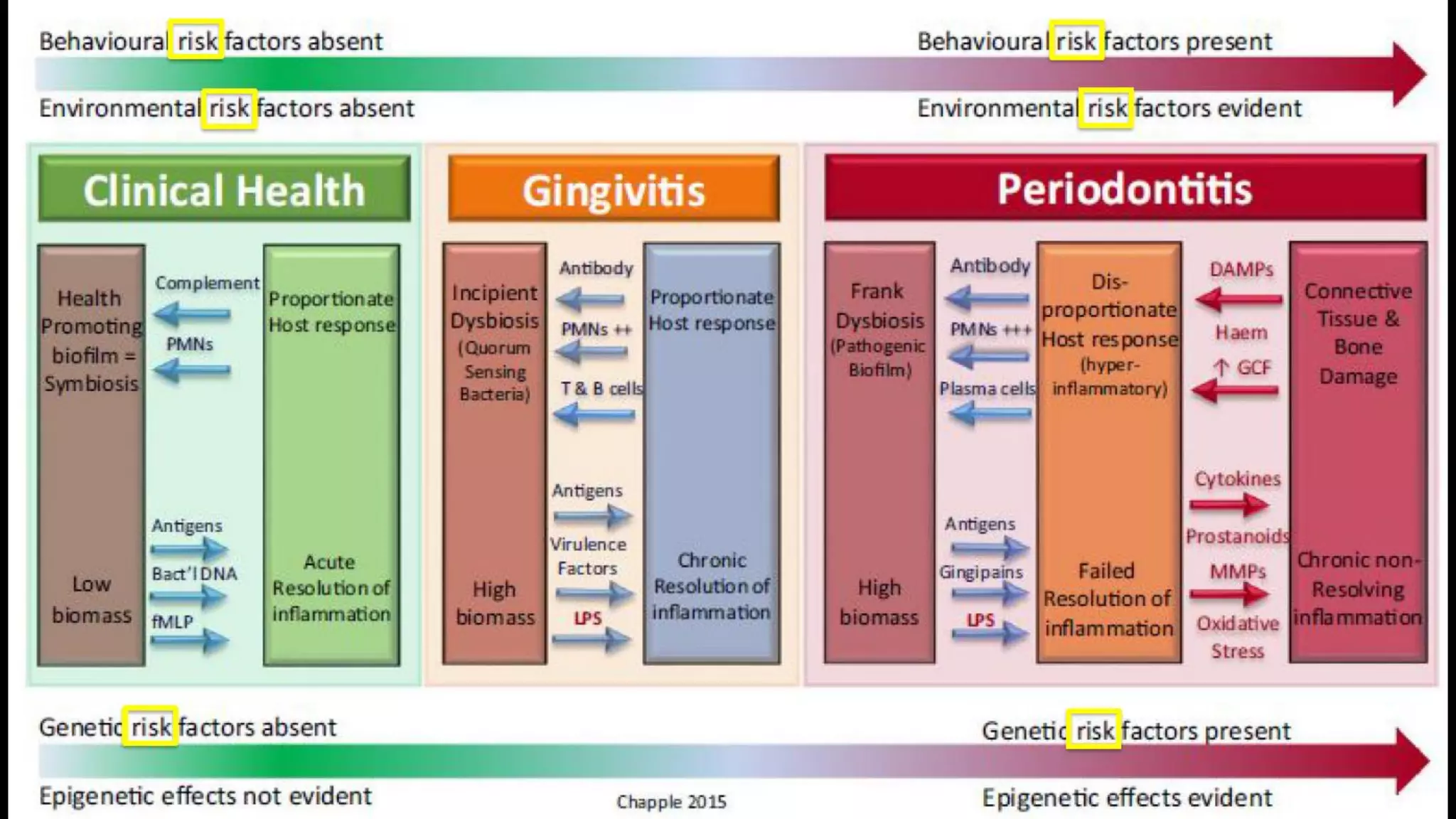 Behavioural risk factors absent

Behavioural risk factors present

Environmental risk factors absent

Environmental risk factors evident

Clinical Health

Health Promoting biofilm = Symbiosis

Low biomass

Complement

PMNs

Antigens

Bact'l DNA

fMLP

Proportionate Host response

Acute Resolution of inflammation

Gingivitis

Incipient Dysbiosis (Quorum Sensing Bacteria)

High biomass

Antibody

PMNs ++

T & B cells

Antigens

Virulence Factors

LPS

Proportionate Host response

Chronic Resolution of inflammation

Periodontitis

Frank Dysbiosis (Pathogenic Biofilm)

High biomass

Antibody

PMNs +++

Plasma cells

Antigens

Gingipains

LPS

Dis-proportionate Host response (hyper-inflammatory)

Failed Resolution of inflammation

DAMPs

Haem

↑ GCF

Cytokines

Prostanoids

MMPs

Oxidative Stress

Connective Tissue & Bone Damage

Chronic non-Resolving inflammation

Genetic risk factors absent

Genetic risk factors present

Epigenetic effects not evident

Chapple 2015

Epigenetic effects evident